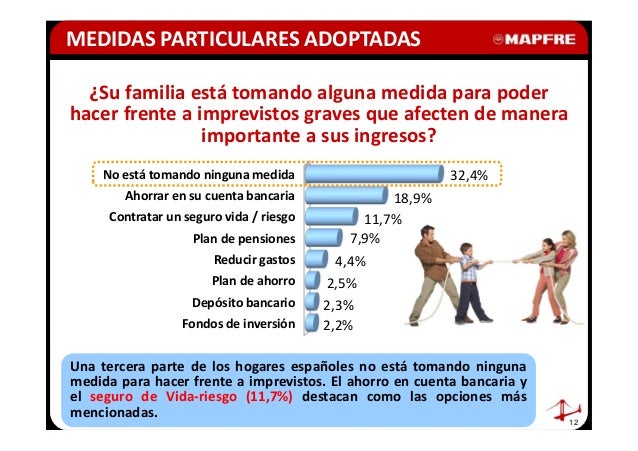 MEDIDAS PARTICULARES ADOPTADAS

MAPFRE

¿Su familia está tomando alguna medida para poder hacer frente a imprevistos graves que afecten de manera importante a sus ingresos?

No está tomando ninguna medida 32,4%
Ahorrar en su cuenta bancaria 18,9%
Contratar un seguro vida / riesgo 11,7%
Plan de pensiones 7,9%
Reducir gastos 4,4%
Plan de ahorro 2,5%
Depósito bancario 2,3%
Fondos de inversión 2,2%

Una tercera parte de los hogares españoles no está tomando ninguna medida para hacer frente a imprevistos. El ahorro en cuenta bancaria y el seguro de Vida-riesgo (11,7%) destacan como las opciones más mencionadas.

12